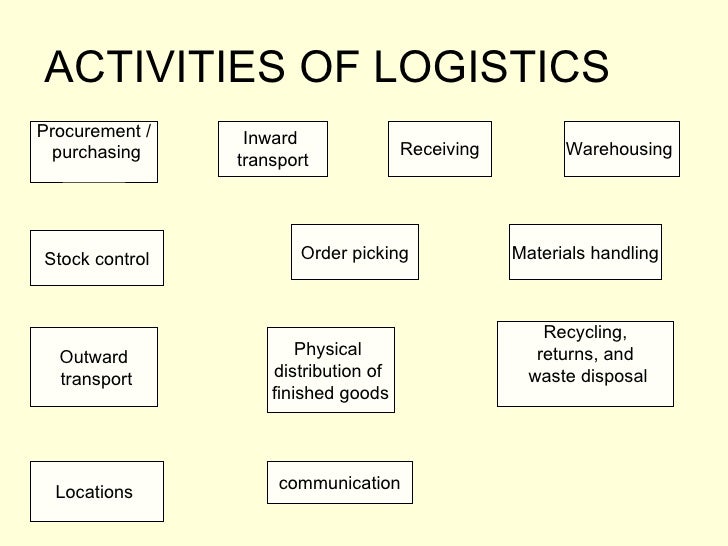 ACTIVITIES OF LOGISTICS

Procurement / purchasing

Inward transport

Receiving

Warehousing

Stock control

Order picking

Materials handling

Outward transport

Physical distribution of finished goods

Recycling, returns, and waste disposal

Locations

communication